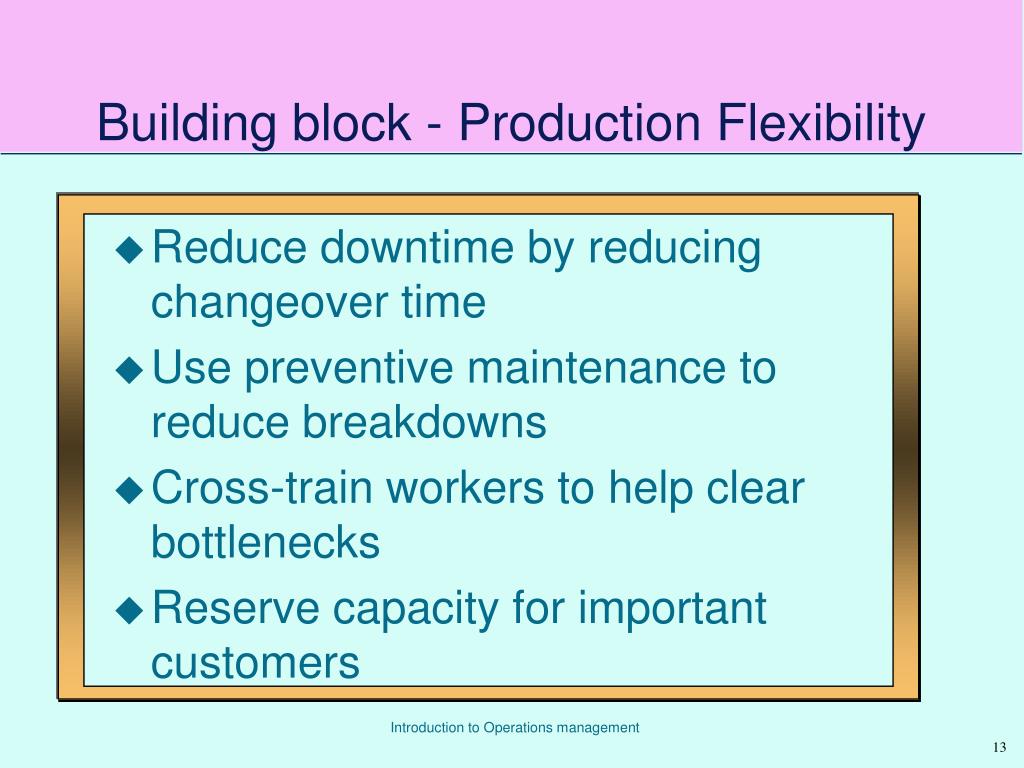 Building block - Production Flexibility

◆ Reduce downtime by reducing changeover time
◆ Use preventive maintenance to reduce breakdowns
◆ Cross-train workers to help clear bottlenecks
◆ Reserve capacity for important customers

Introduction to Operations management

13